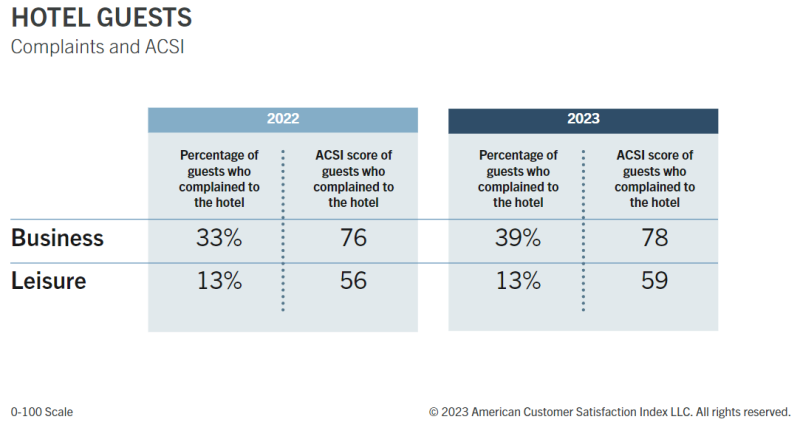 HOTEL GUESTS
Complaints and ACSI

| | 2022 | | 2023 | |
|---|---|---|---|---|
| | Percentage of guests who complained to the hotel | ACSI score of guests who complained to the hotel | Percentage of guests who complained to the hotel | ACSI score of guests who complained to the hotel |
| Business | 33% | 76 | 39% | 78 |
| Leisure | 13% | 56 | 13% | 59 |

0-100 Scale

© 2023 American Customer Satisfaction Index LLC. All rights reserved.